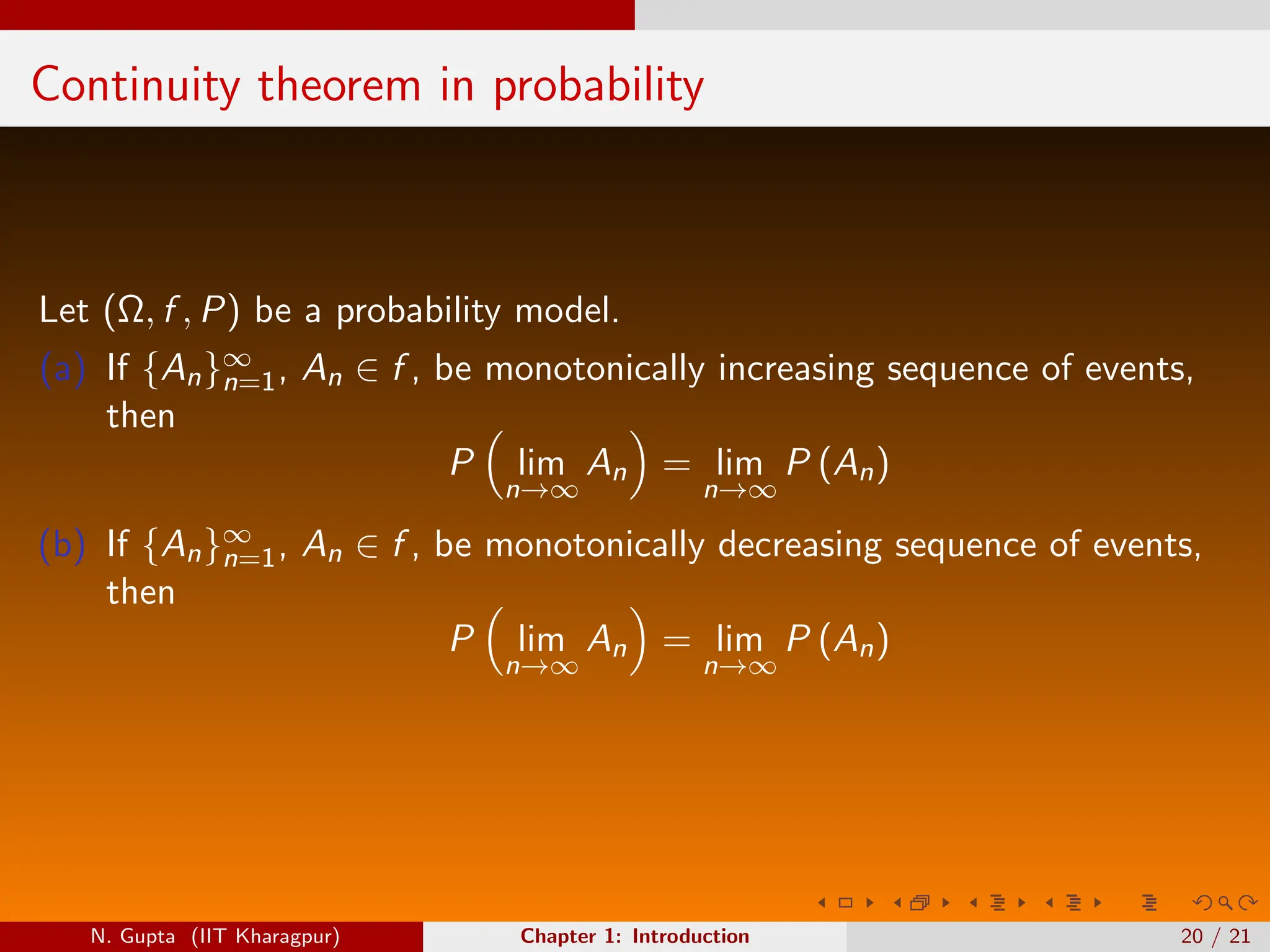 Continuity theorem in probability

Let $(\Omega, f, P)$ be a probability model.

(a) If $\{A_n\}_{n=1}^{\infty}$, $A_n \in f$, be monotonically increasing sequence of events, then
$$P\left(\lim_{n\to\infty} A_n\right) = \lim_{n\to\infty} P(A_n)$$

(b) If $\{A_n\}_{n=1}^{\infty}$, $A_n \in f$, be monotonically decreasing sequence of events, then
$$P\left(\lim_{n\to\infty} A_n\right) = \lim_{n\to\infty} P(A_n)$$

N. Gupta (IIT Kharagpur) Chapter 1: Introduction 20 / 21